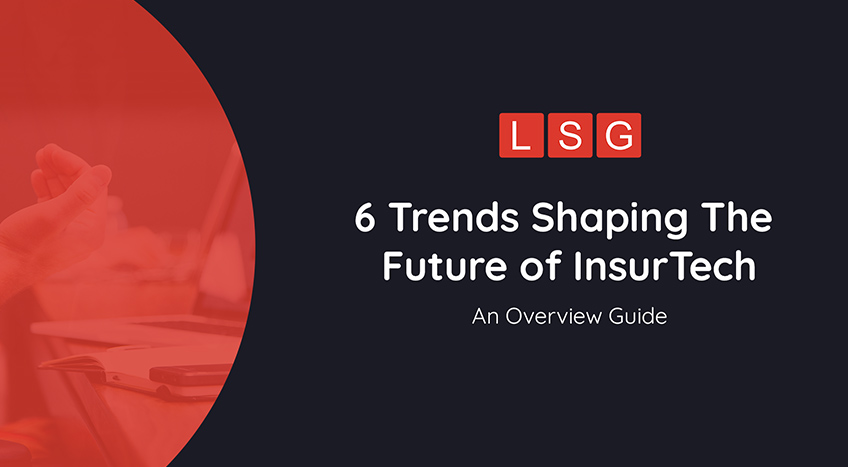 LSG

6 Trends Shaping The Future of InsurTech

An Overview Guide